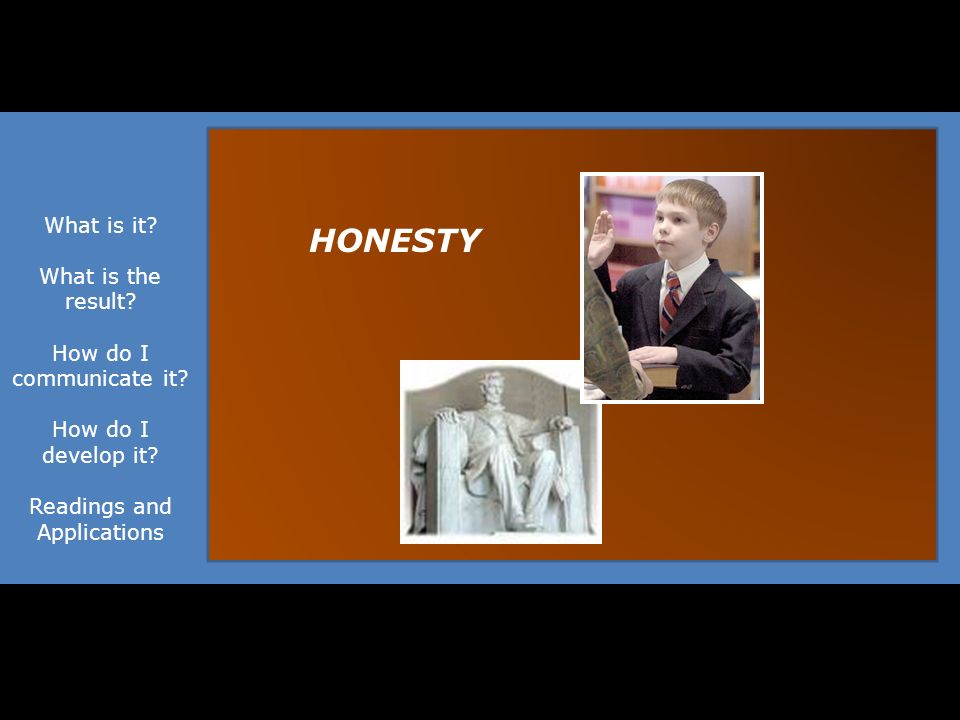 What is it?

What is the result?

How do I communicate it?

How do I develop it?

Readings and Applications

HONESTY